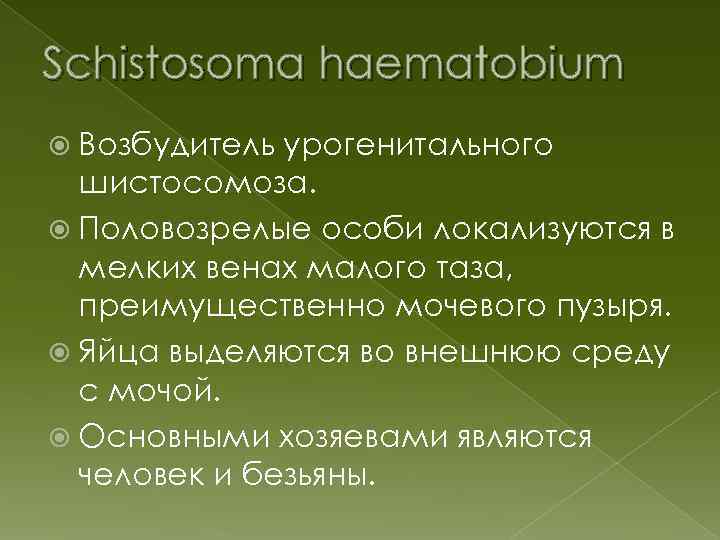 Schistosoma haematobium

Возбудитель урогенитального шистосомоза.

Половозрелые особи локализуются в мелких венах малого таза, преимущественно мочевого пузыря.

Яйца выделяются во внешнюю среду с мочой.

Основными хозяевами являются человек и безьяны.